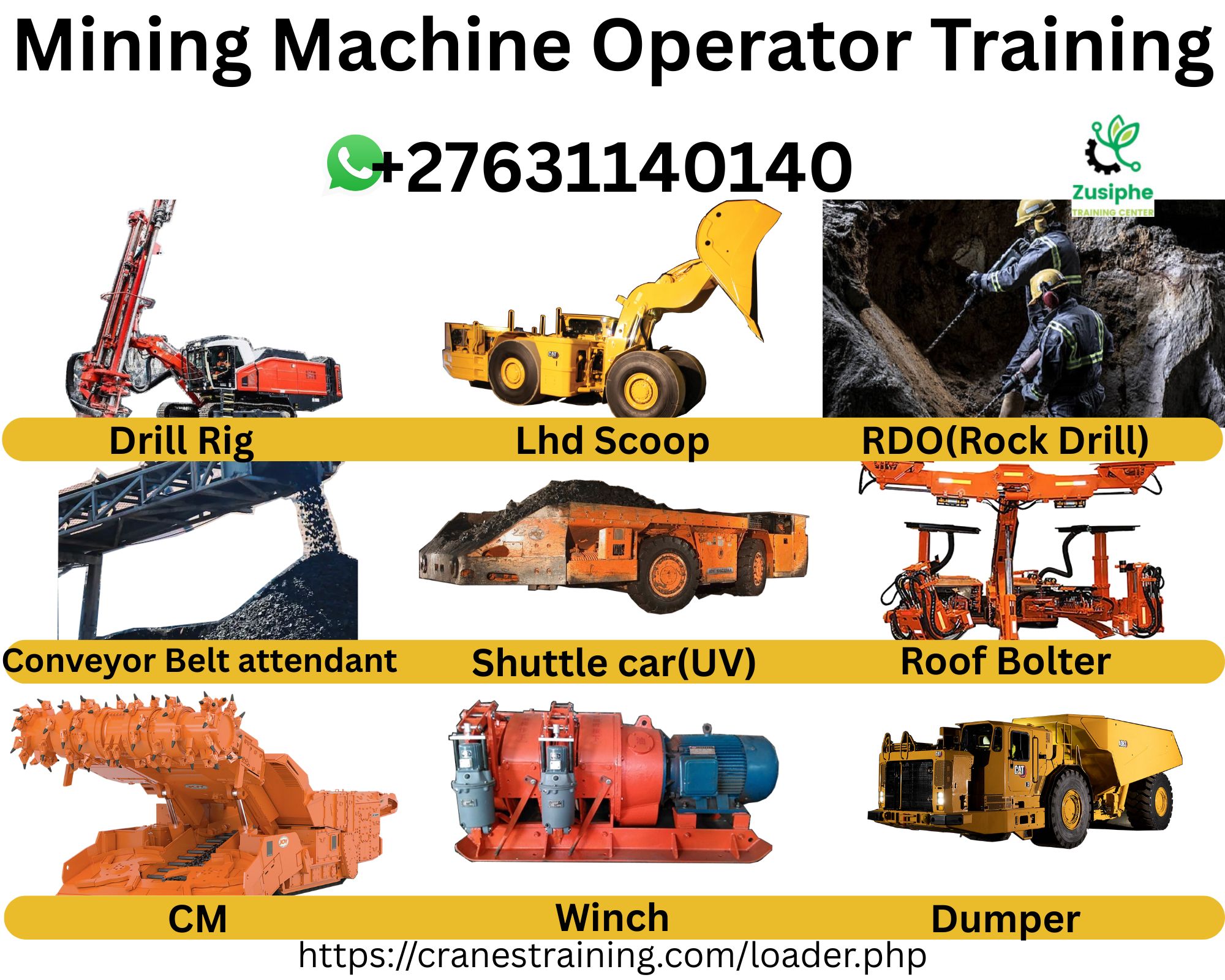 Mining Machine Operator Training

+27631140140

Zusiphe
TRAINING CENTER

Drill Rig Lhd Scoop RDO(Rock Drill)

Conveyor Belt attendant Shuttle car(UV) Roof Bolter

CM Winch Dumper

https://cranestraining.com/loader.php